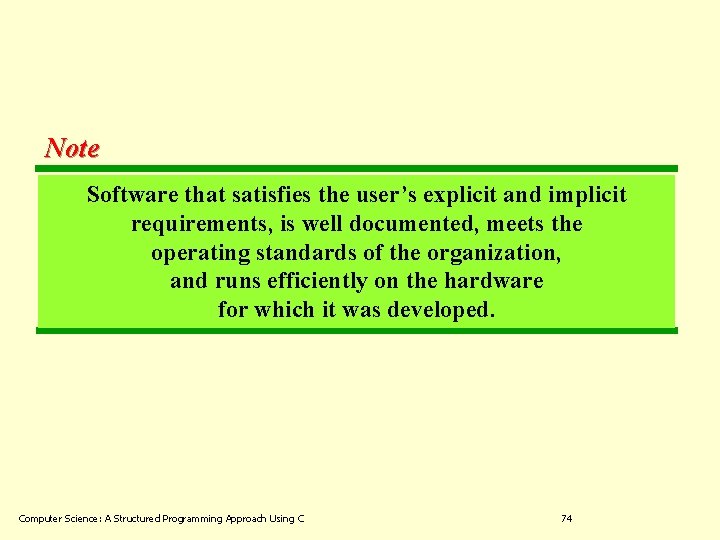 Note

Software that satisfies the user’s explicit and implicit requirements, is well documented, meets the operating standards of the organization, and runs efficiently on the hardware for which it was developed.

Computer Science: A Structured Programming Approach Using C

74